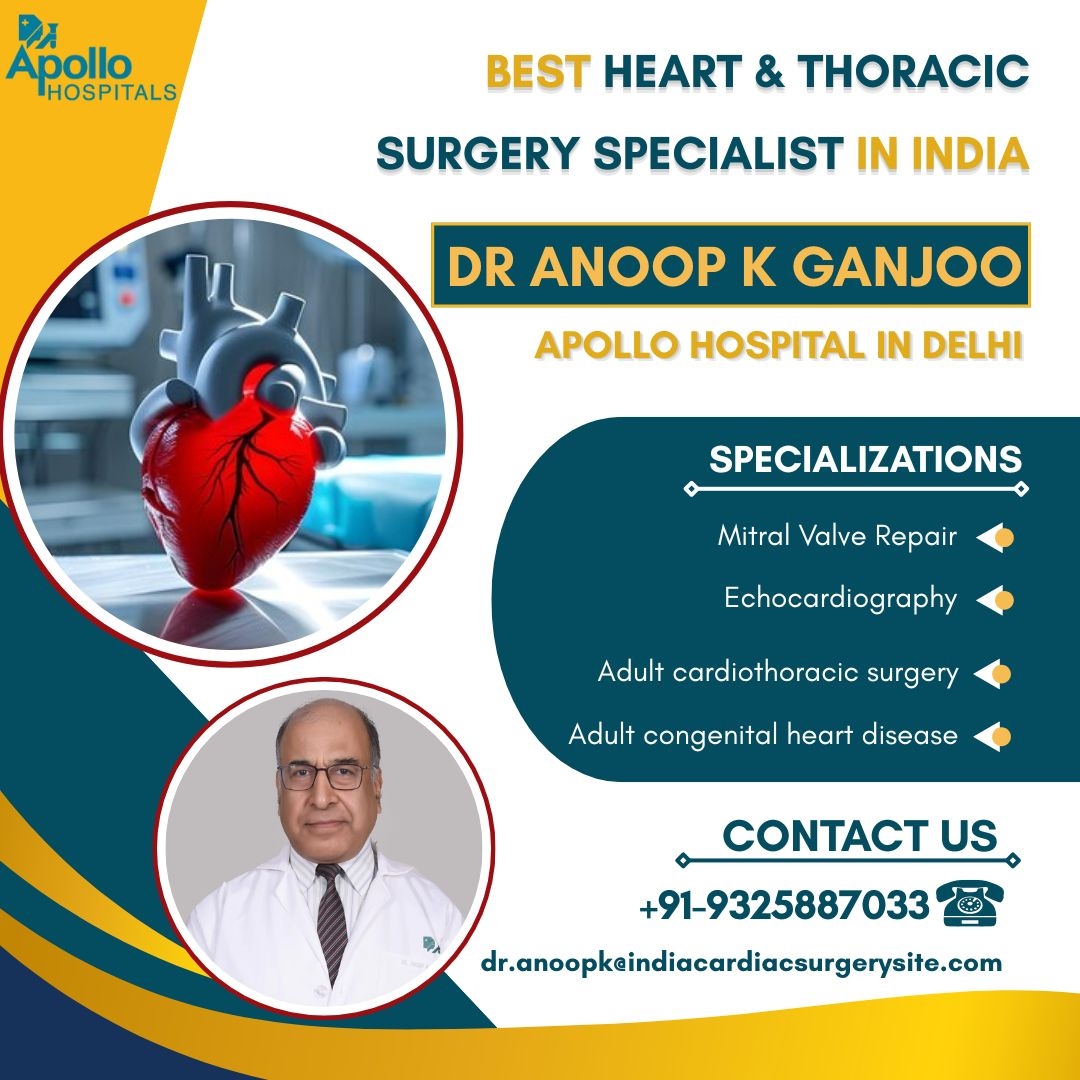 Apollo HOSPITALS

BEST HEART & THORACIC SURGERY SPECIALIST IN INDIA

DR ANOOP K GANJOO

APOLLO HOSPITAL IN DELHI

SPECIALIZATIONS

Mitral Valve Repair

Echocardiography

Adult cardiothoracic surgery

Adult congenital heart disease

CONTACT US

+91-9325887033

dr.anoopk@indiacardiacsurgerysite.com